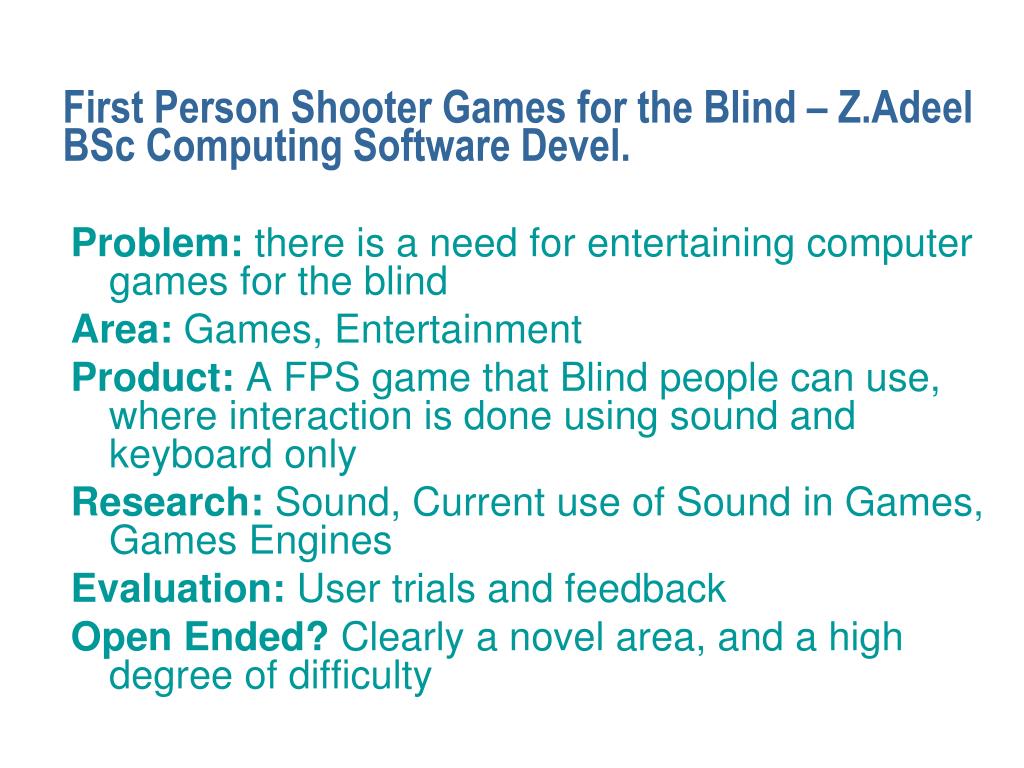 First Person Shooter Games for the Blind – Z.Adeel
BSc Computing Software Devel.

Problem: there is a need for entertaining computer games for the blind

Area: Games, Entertainment

Product: A FPS game that Blind people can use, where interaction is done using sound and keyboard only

Research: Sound, Current use of Sound in Games, Games Engines

Evaluation: User trials and feedback

Open Ended? Clearly a novel area, and a high degree of difficulty